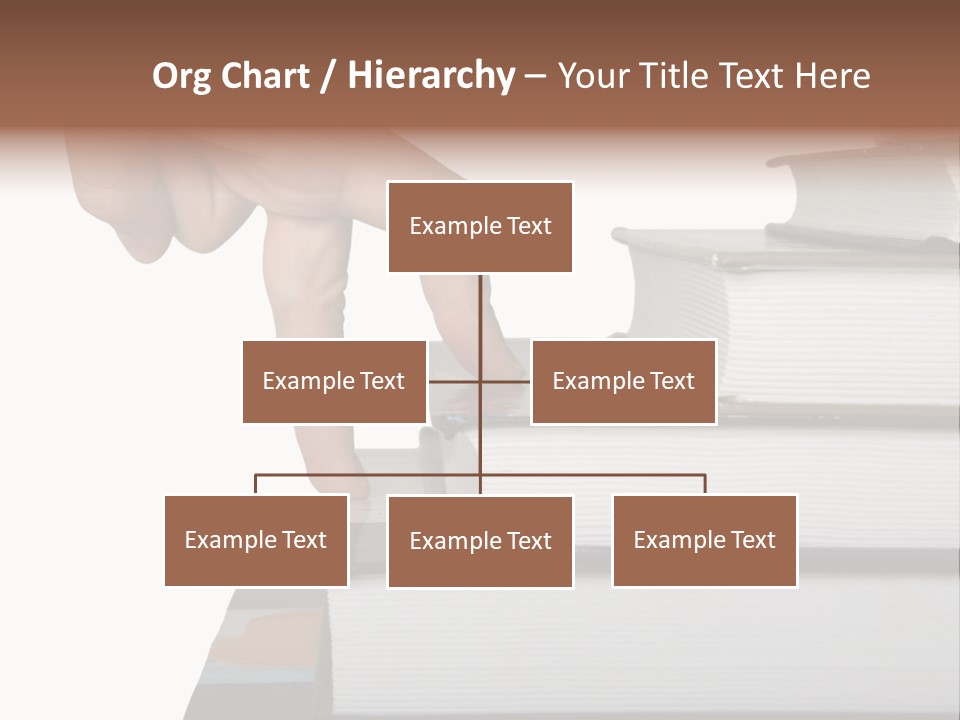 Org Chart / Hierarchy – Your Title Text Here

Example Text

Example Text

Example Text

Example Text

Example Text

Example Text